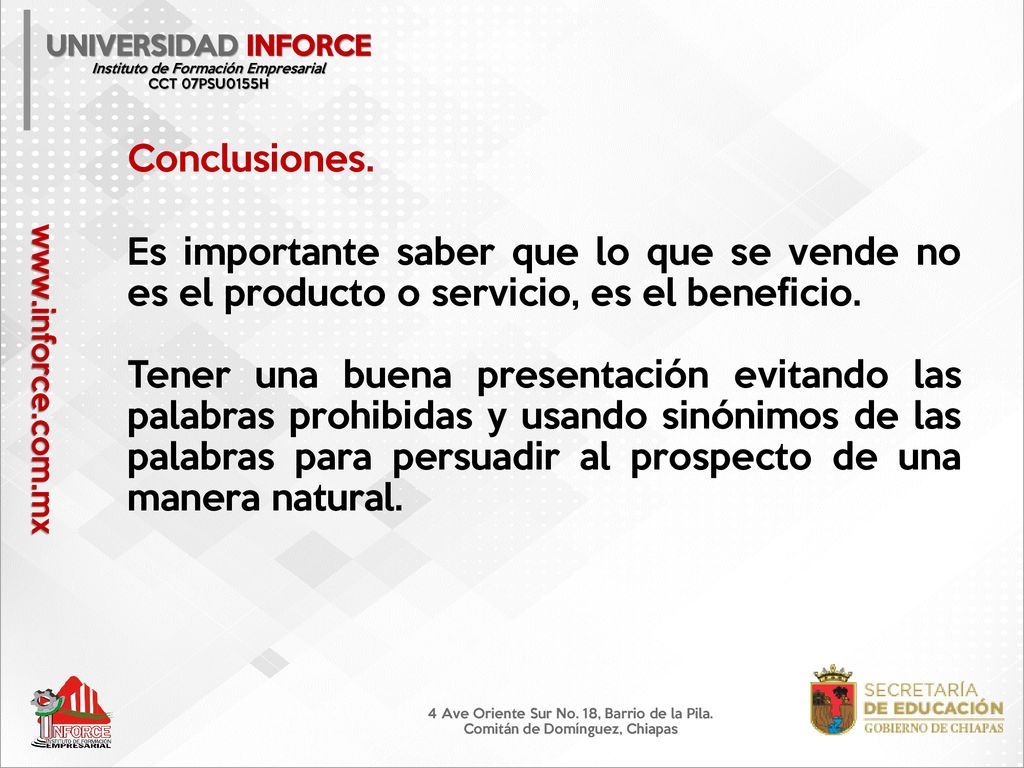 UNIVERSIDAD INFORCE
Instituto de Formación Empresarial
CCT 07PSU0155H

www.inforce.com.mx

Conclusiones.

Es importante saber que lo que se vende no es el producto o servicio, es el beneficio.

Tener una buena presentación evitando las palabras prohibidas y usando sinónimos de las palabras para persuadir al prospecto de una manera natural.

INFORCE
INSTITUTO DE FORMACIÓN EMPRESARIAL

4 Ave Oriente Sur No. 18, Barrio de la Pila.
Comitán de Domínguez, Chiapas

SECRETARÍA
DE EDUCACIÓN
GOBIERNO DE CHIAPAS